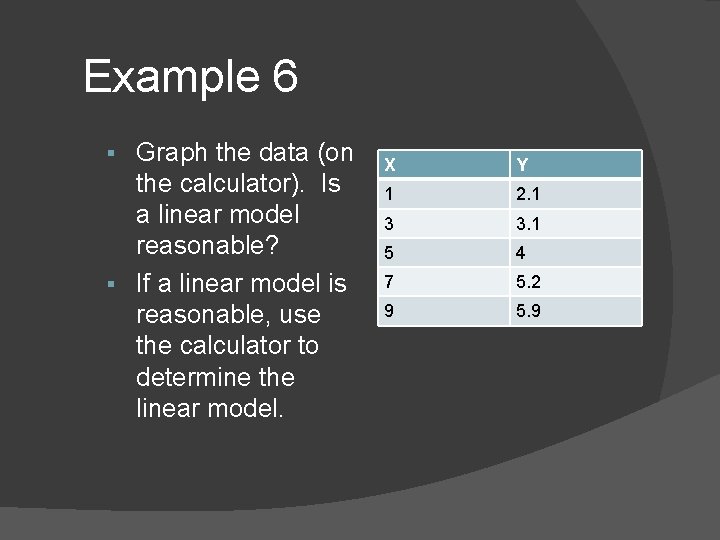 Example 6

▪ Graph the data (on the calculator). Is a linear model reasonable?
▪ If a linear model is reasonable, use the calculator to determine the linear model.

| X | Y |
|---|---|
| 1 | 2.1 |
| 3 | 3.1 |
| 5 | 4 |
| 7 | 5.2 |
| 9 | 5.9 |